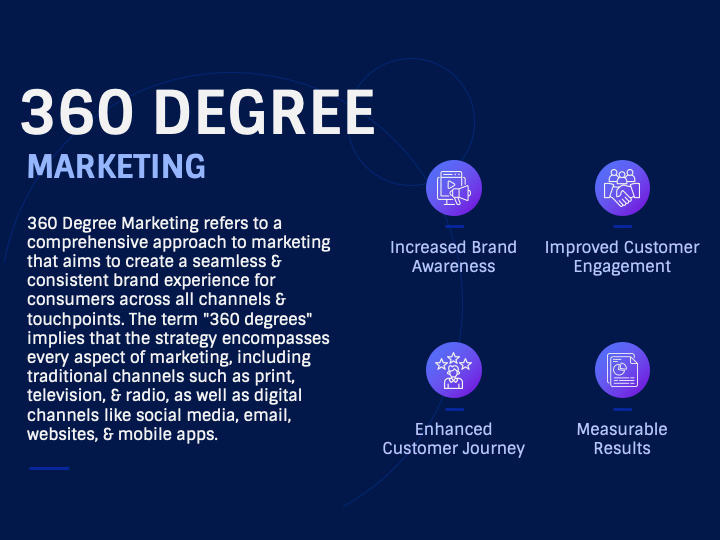 360 DEGREE
MARKETING

360 Degree Marketing refers to a comprehensive approach to marketing that aims to create a seamless & consistent brand experience for consumers across all channels & touchpoints. The term "360 degrees" implies that the strategy encompasses every aspect of marketing, including traditional channels such as print, television, & radio, as well as digital channels like social media, email, websites, & mobile apps.

Increased Brand Awareness

Improved Customer Engagement

Enhanced Customer Journey

Measurable Results